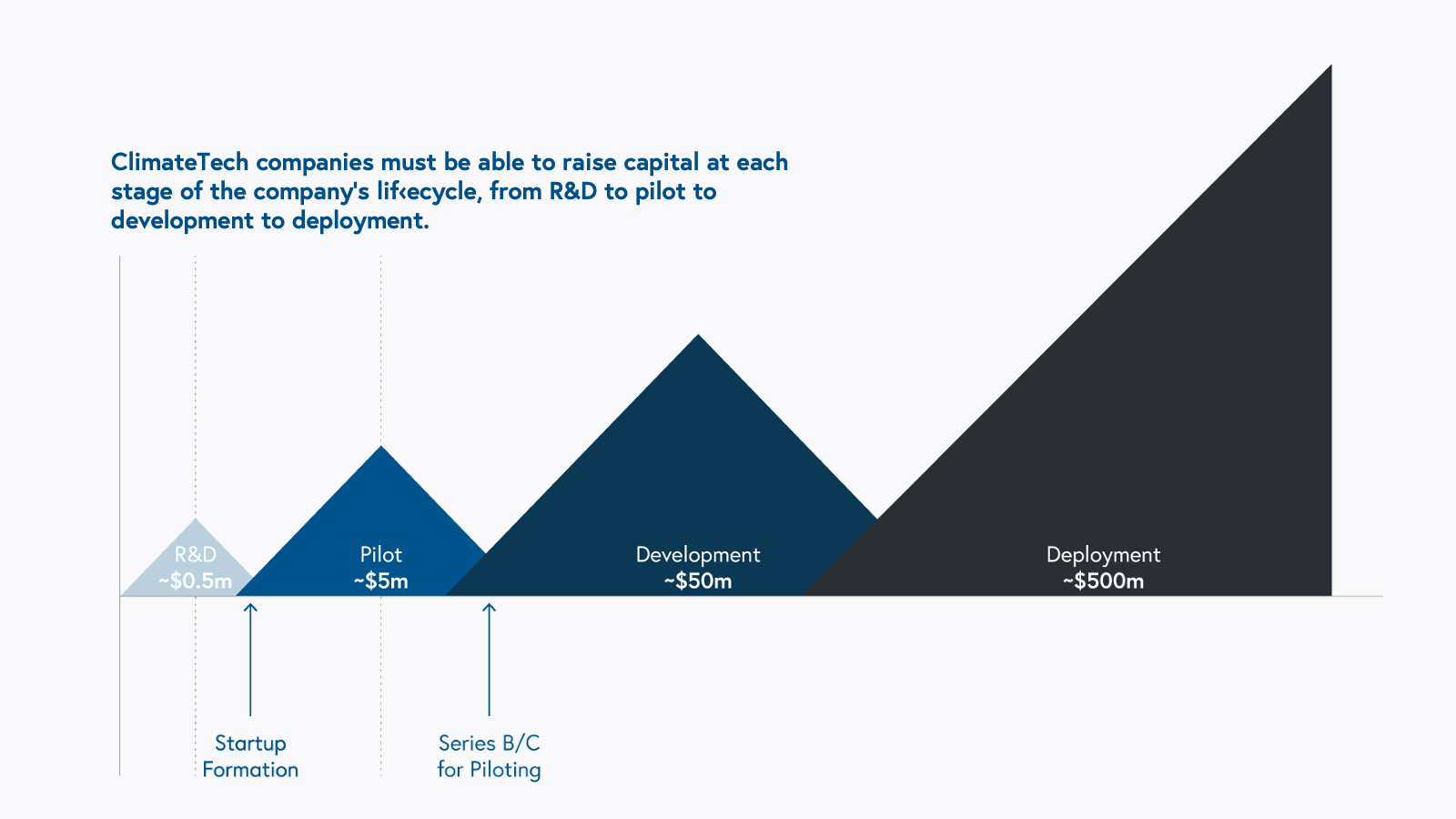 ClimateTech companies must be able to raise capital at each stage of the company's lif‹ecycle, from R&D to pilot to development to deployment.

R&D
~$0.5m

Pilot
~$5m

Development
~$50m

Deployment
~$500m

Startup
Formation

Series B/C
for Piloting